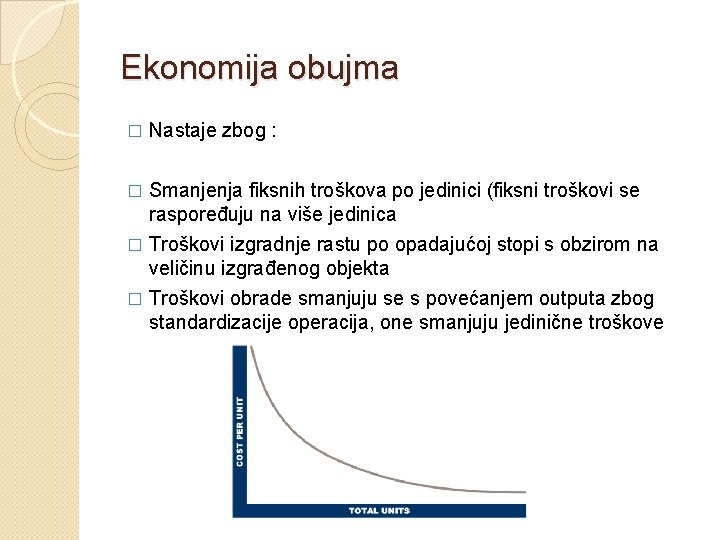 Ekonomija obujma

□ Nastaje zbog :

□ Smanjenja fiksnih troškova po jedinici (fiksni troškovi se raspoređuju na više jedinica
□ Troškovi izgradnje rastu po opadajućoj stopi s obzirom na veličinu izgrađenog objekta
□ Troškovi obrade smanjuju se s povećanjem outputa zbog standardizacije operacija, one smanjuju jedinične troškove

COST PER UNIT
TOTAL UNITS